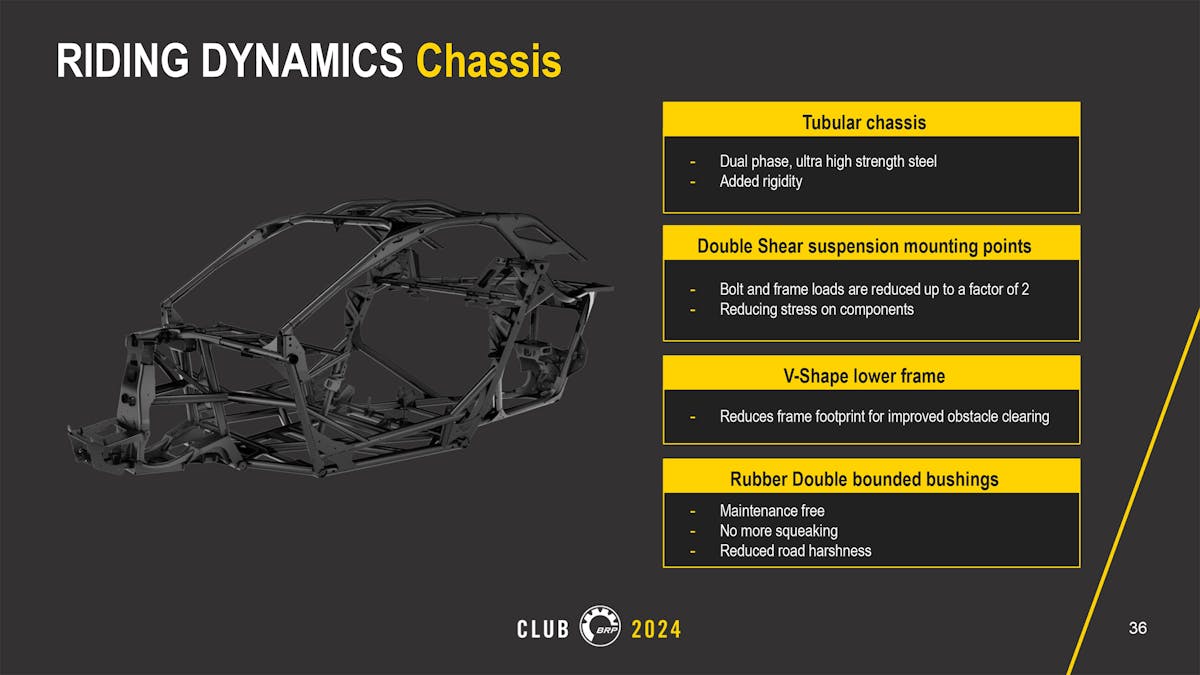 RIDING DYNAMICS Chassis

Tubular chassis

- Dual phase, ultra high strength steel
- Added rigidity

Double Shear suspension mounting points

- Bolt and frame loads are reduced up to a factor of 2
- Reducing stress on components

V-Shape lower frame

- Reduces frame footprint for improved obstacle clearing

Rubber Double bounded bushings

- Maintenance free
- No more squeaking
- Reduced road harshness

CLUB BRP 2024

36